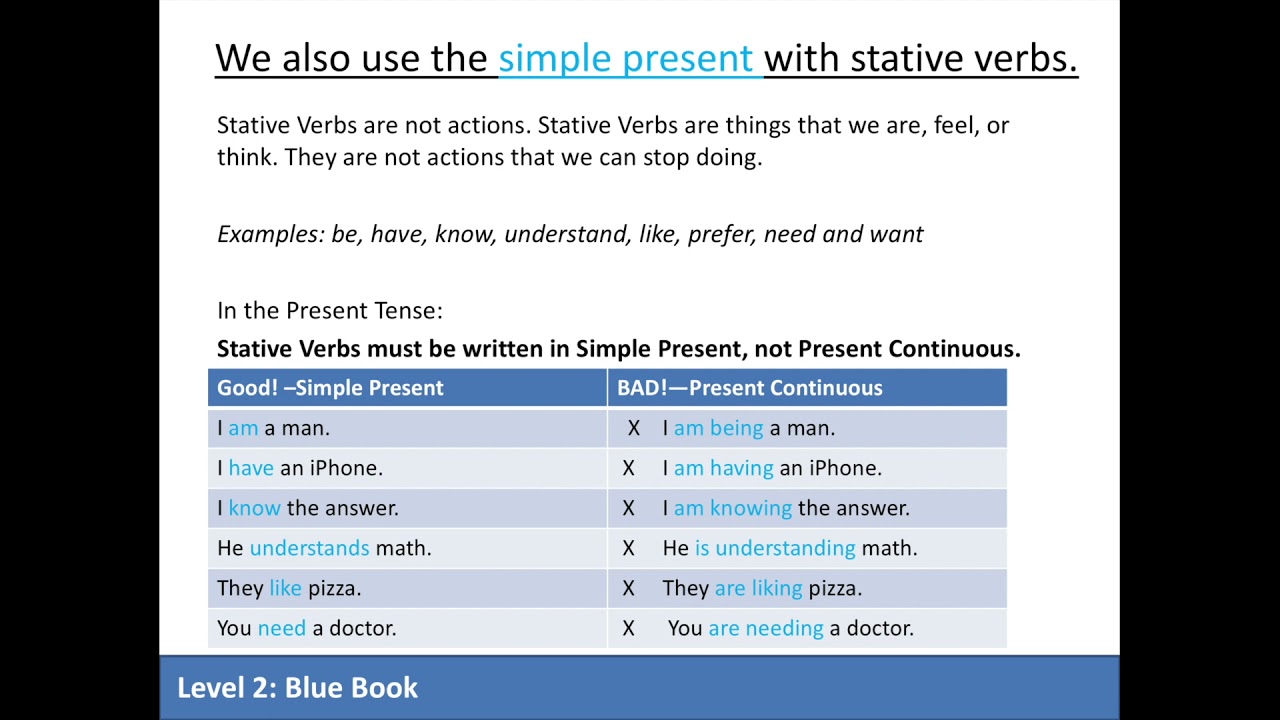 We also use the simple present with stative verbs.

Stative Verbs are not actions. Stative Verbs are things that we are, feel, or think. They are not actions that we can stop doing.

Examples: be, have, know, understand, like, prefer, need and want

In the Present Tense:

Stative Verbs must be written in Simple Present, not Present Continuous.

| Good! –Simple Present | BAD!—Present Continuous |
|---|---|
| I am a man. | X I am being a man. |
| I have an iPhone. | X I am having an iPhone. |
| I know the answer. | X I am knowing the answer. |
| He understands math. | X He is understanding math. |
| They like pizza. | X They are liking pizza. |
| You need a doctor. | X You are needing a doctor. |

Level 2: Blue Book